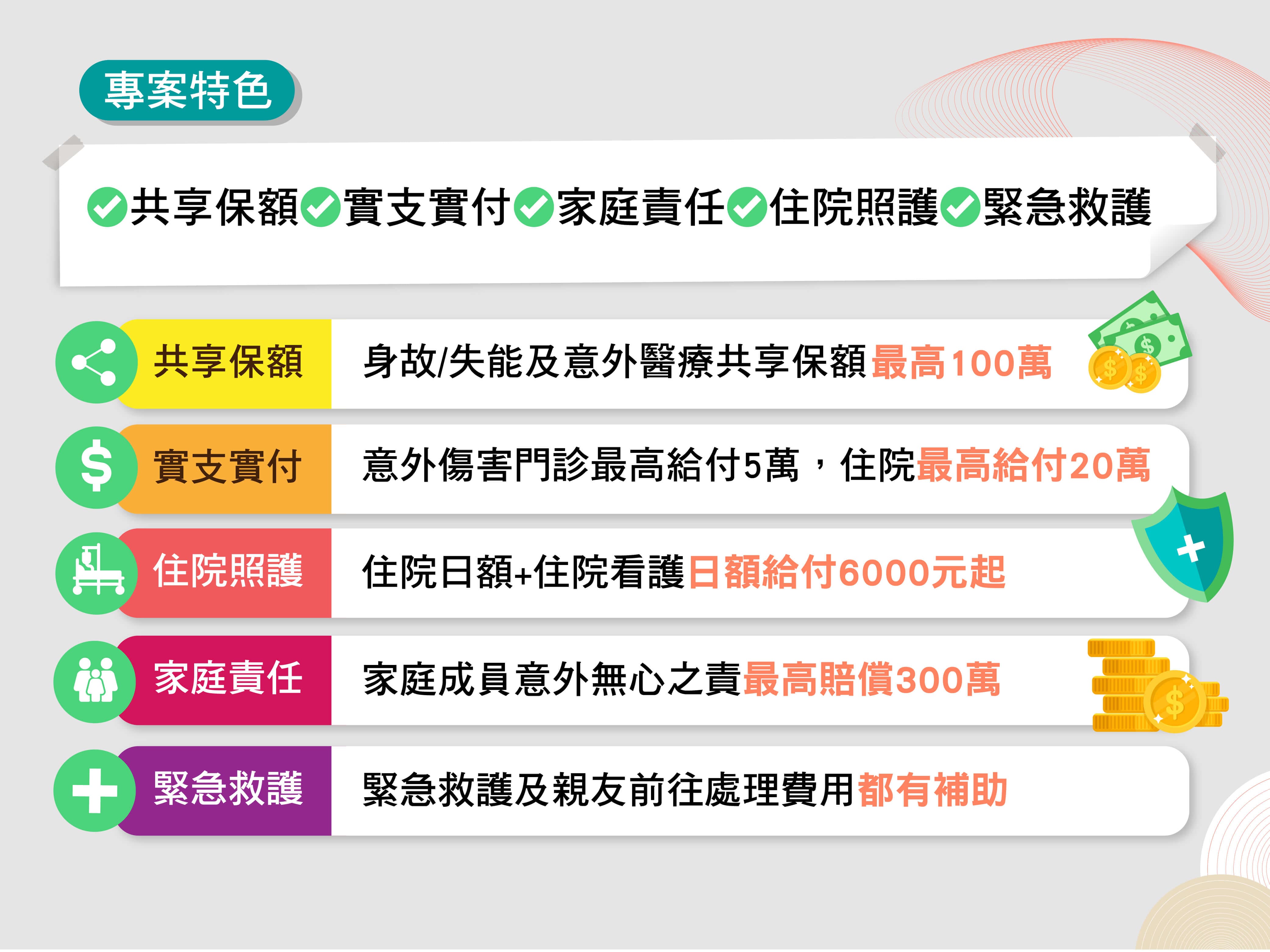 專案特色

共享保額 實支實付 家庭責任 住院照護 緊急救護

共享保額 身故/失能及意外醫療共享保額最高100萬

實支實付 意外傷害門診最高給付5萬，住院最高給付20萬

住院照護 住院日額+住院看護日額給付6000元起

家庭責任 家庭成員意外無心之責最高賠償300萬

緊急救護 緊急救護及親友前往處理費用都有補助